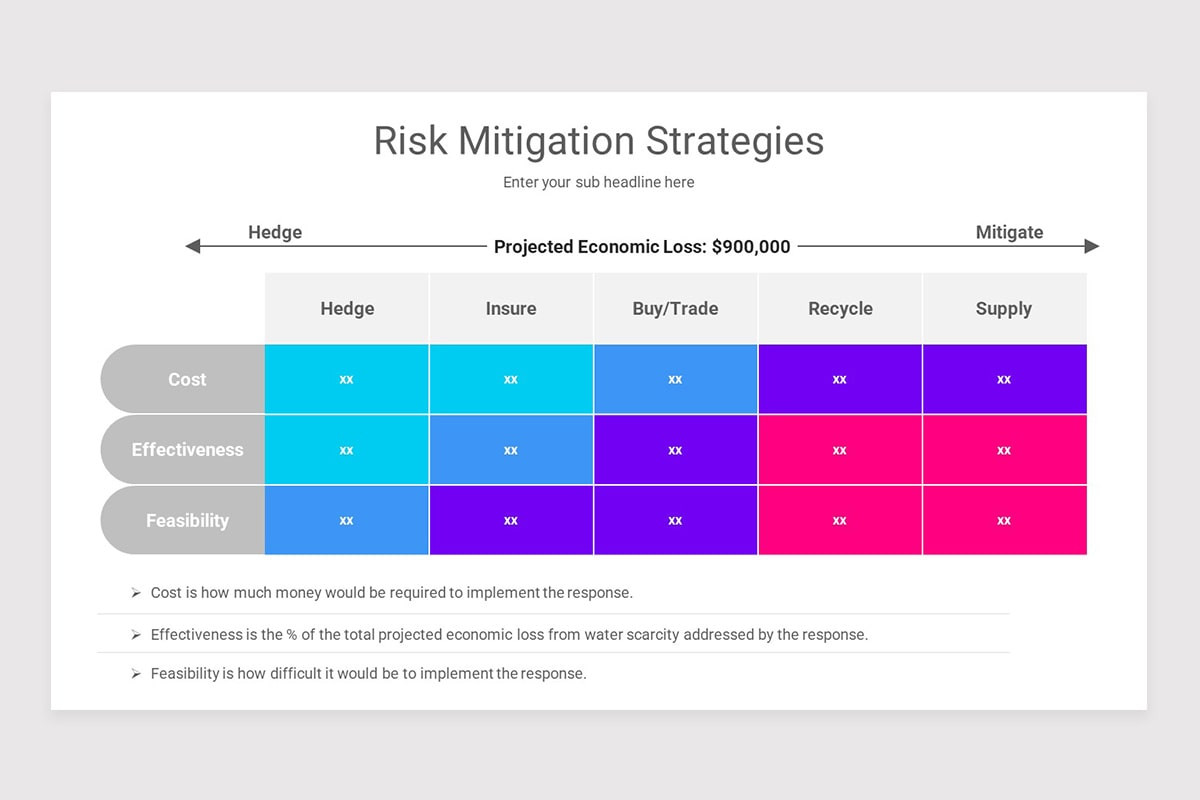 Risk Mitigation Strategies

Enter your sub headline here

Hedge

Projected Economic Loss: $900,000

Mitigate

| | Hedge | Insure | Buy/Trade | Recycle | Supply |
|---|---|---|---|---|---|
| Cost | xx | xx | xx | xx | xx |
| Effectiveness | xx | xx | xx | xx | xx |
| Feasibility | xx | xx | xx | xx | xx |

➢ Cost is how much money would be required to implement the response.

➢ Effectiveness is the % of the total projected economic loss from water scarcity addressed by the response.

➢ Feasibility is how difficult it would be to implement the response.